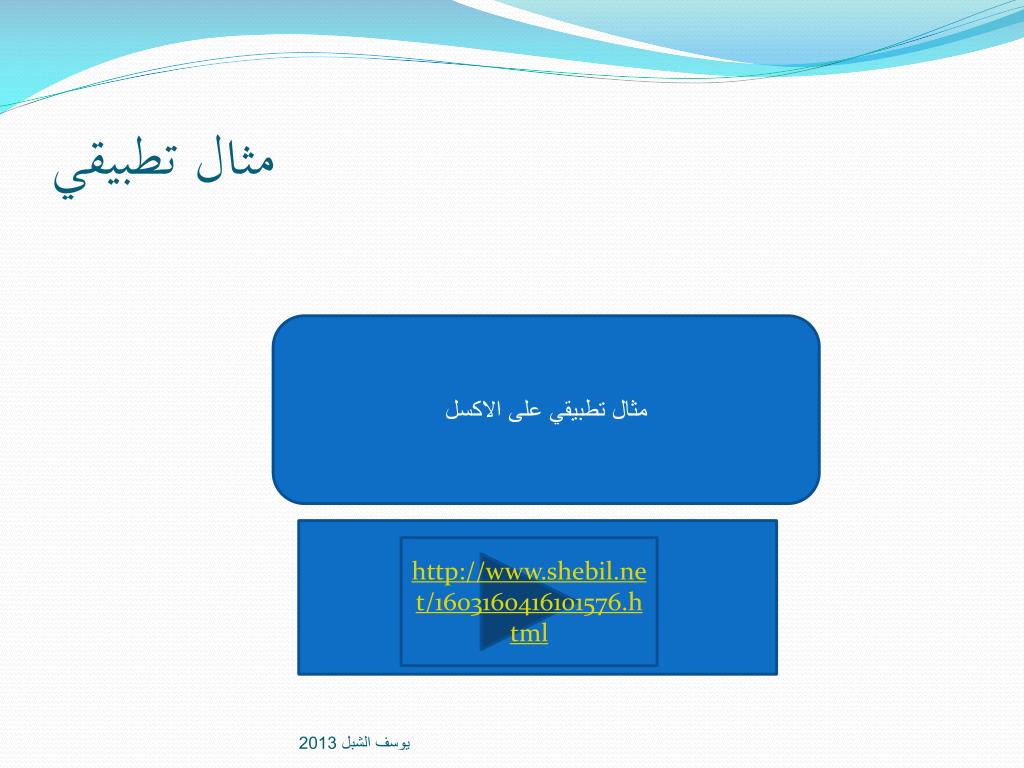 مثال تطبيقي

مثال تطبيقي على الاكسل

http://www.shebil.net/1603160416101576.html

يوسف الشبل 2013